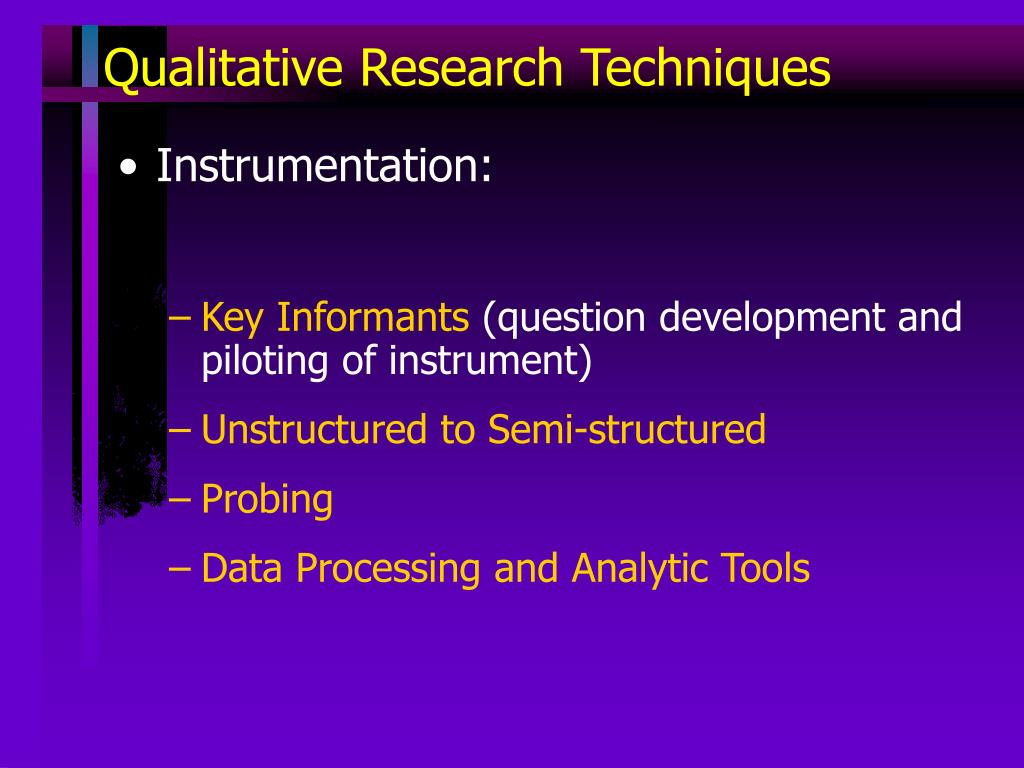 Qualitative Research Techniques

• Instrumentation:

– Key Informants (question development and piloting of instrument)

– Unstructured to Semi-structured

– Probing

– Data Processing and Analytic Tools